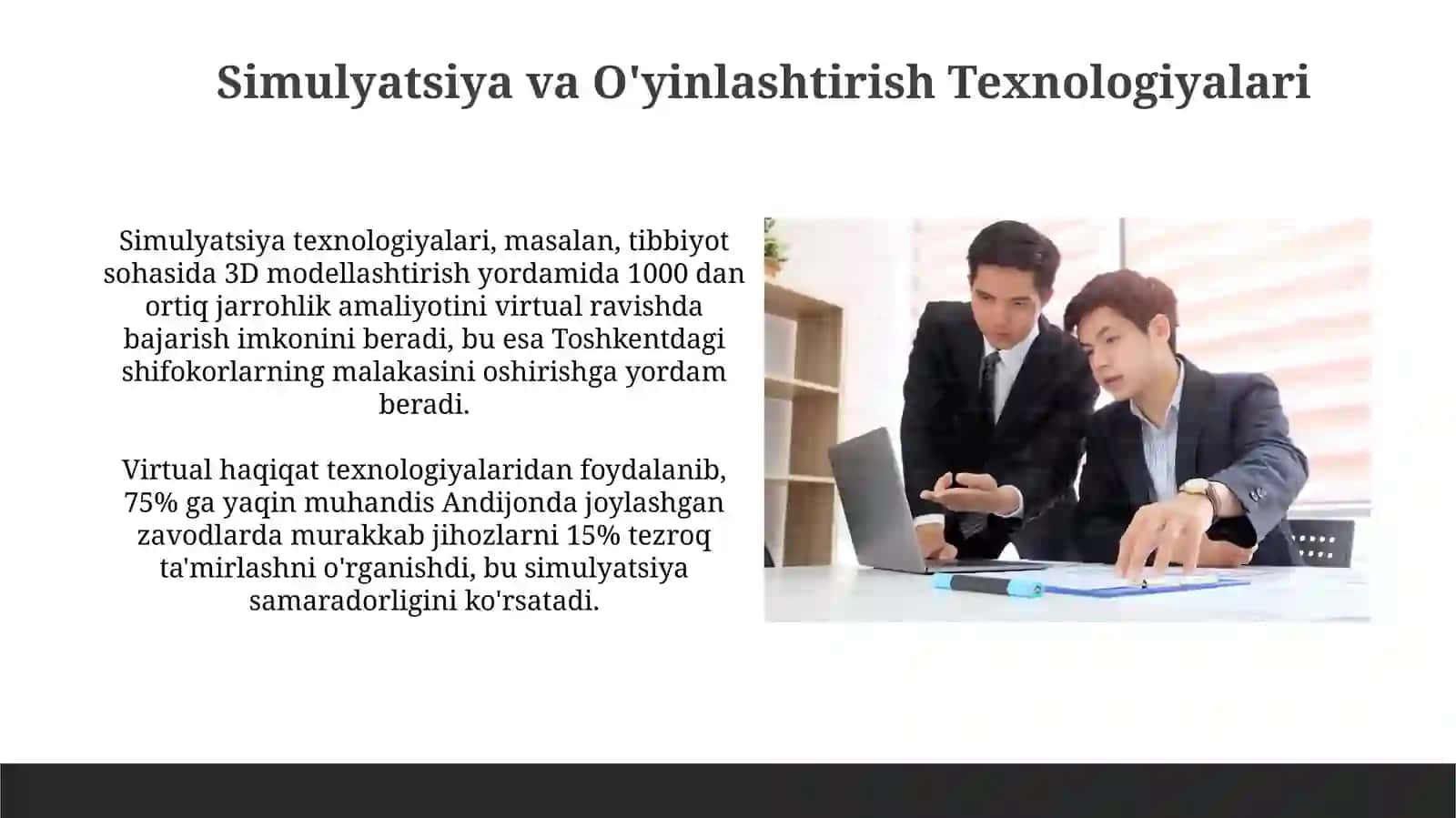 Simulyatsiya va O'yinlashtirish Texnologiyalari

Simulyatsiya texnologiyalari, masalan, tibbiyot sohasida 3D modellashtirish yordamida 1000 dan ortiq jarrohlik amaliyotini virtual ravishda bajarish imkonini beradi, bu esa Toshkentdagi shifokorlarning malakasini oshirishga yordam beradi.

Virtual haqiqat texnologiyalaridan foydalanib, 75% ga yaqin muhandis Andijonda joylashgan zavodlarda murakkab jihozlarni 15% tezroq ta'mirlashni o'rganishdi, bu simulyatsiya samaradorligini ko'rsatadi.